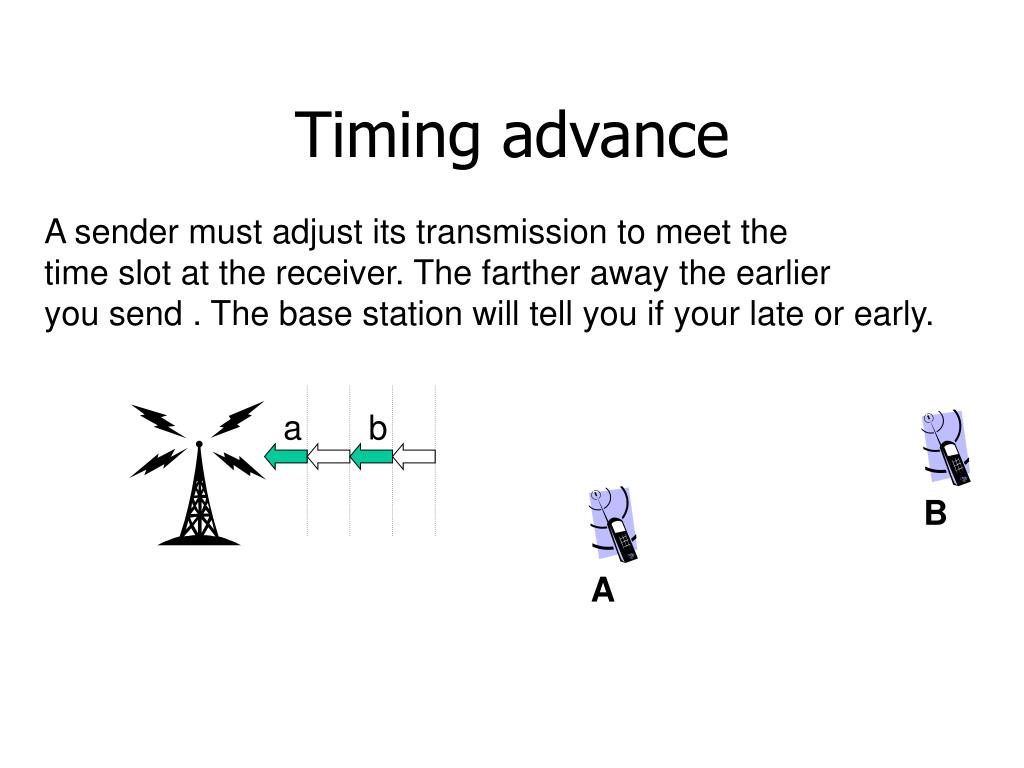 Timing advance

A sender must adjust its transmission to meet the time slot at the receiver. The farther away the earlier you send . The base station will tell you if your late or early.

a

b

B

A